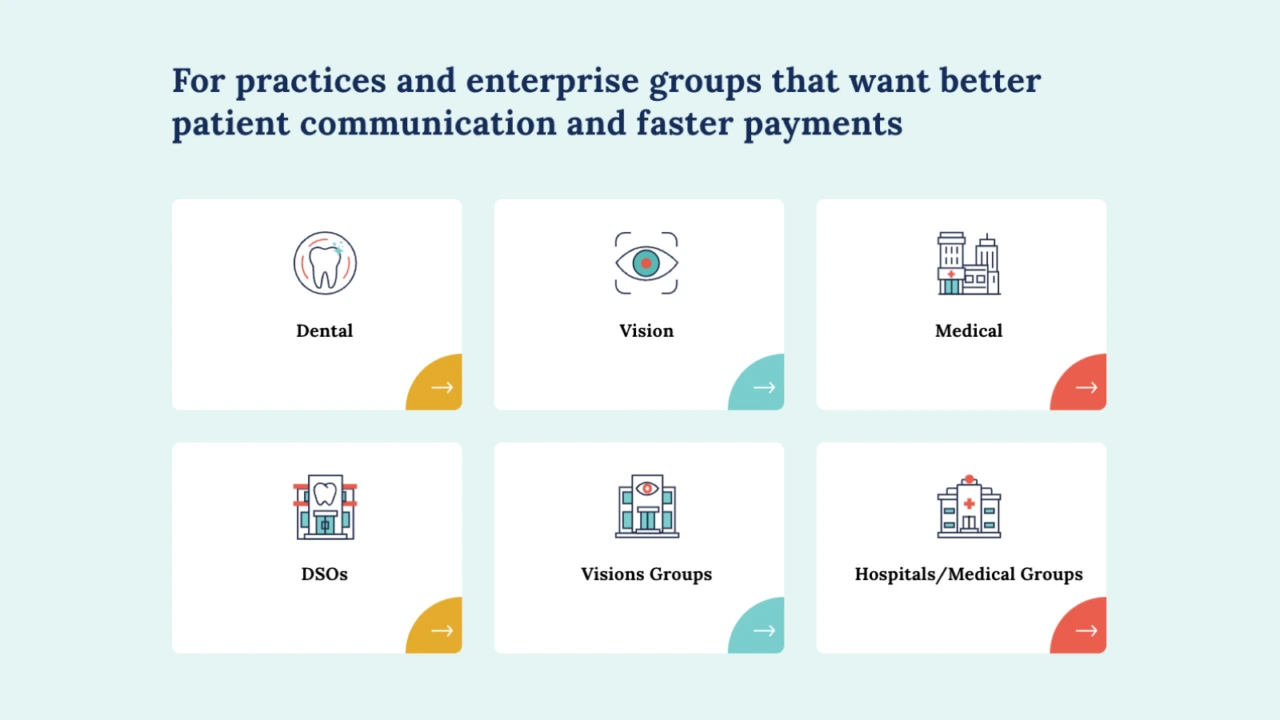 For practices and enterprise groups that want better patient communication and faster payments

Dental

Vision

Medical

DSOs

Visions Groups

Hospitals/Medical Groups